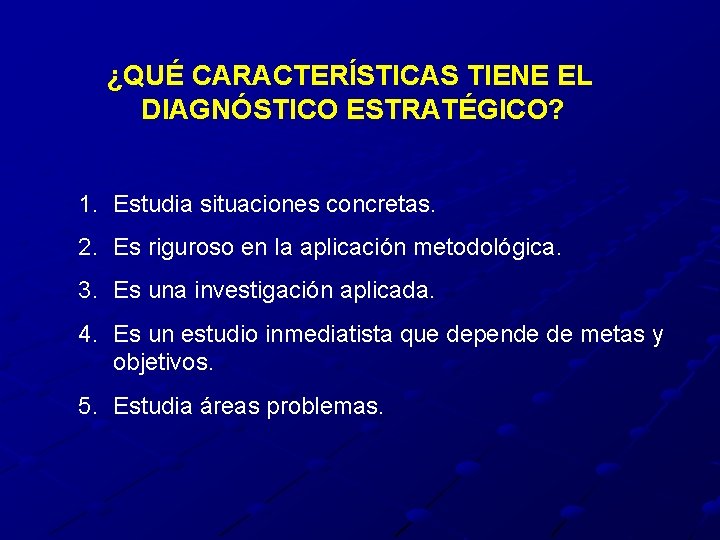 ¿QUÉ CARACTERÍSTICAS TIENE EL DIAGNÓSTICO ESTRATÉGICO?

1. Estudia situaciones concretas.
2. Es riguroso en la aplicación metodológica.
3. Es una investigación aplicada.
4. Es un estudio inmediatista que depende de metas y objetivos.
5. Estudia áreas problemas.